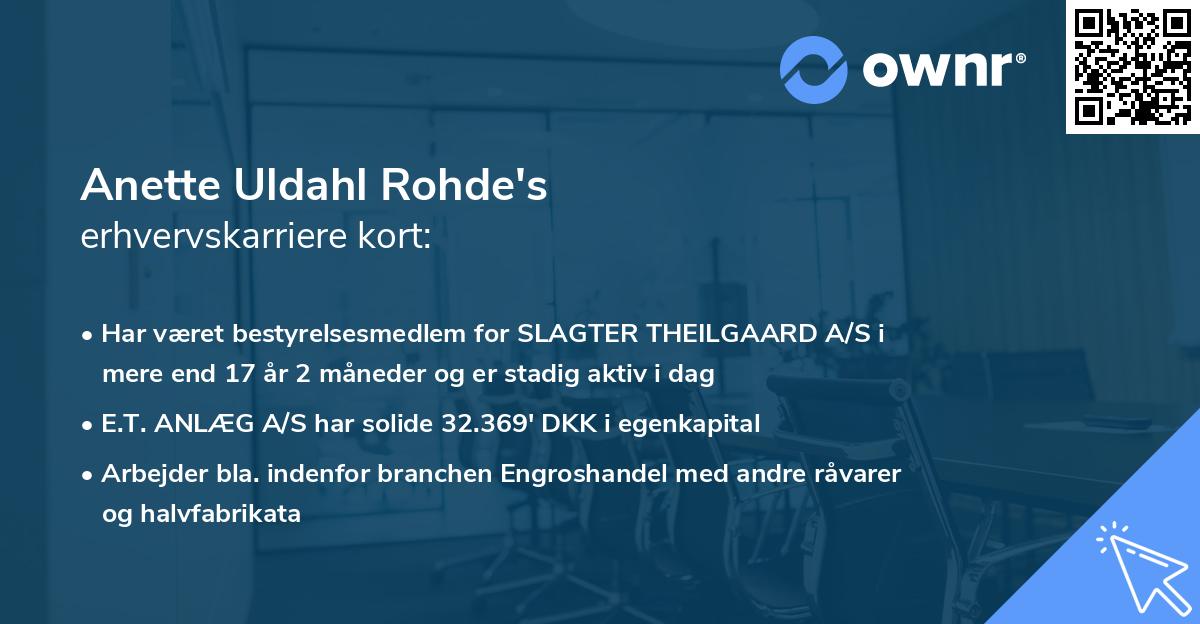 ownr®

Anette Uldahl Rohde's
erhvervskarriere kort:

• Har været bestyrelsesmedlem for SLAGTER THEILGAARD A/S i mere end 17 år 2 måneder og er stadig aktiv i dag
• E.T. ANLÆG A/S har solide 32.369' DKK i egenkapital
• Arbejder bla. indenfor branchen Engroshandel med andre råvarer og halvfabrikata